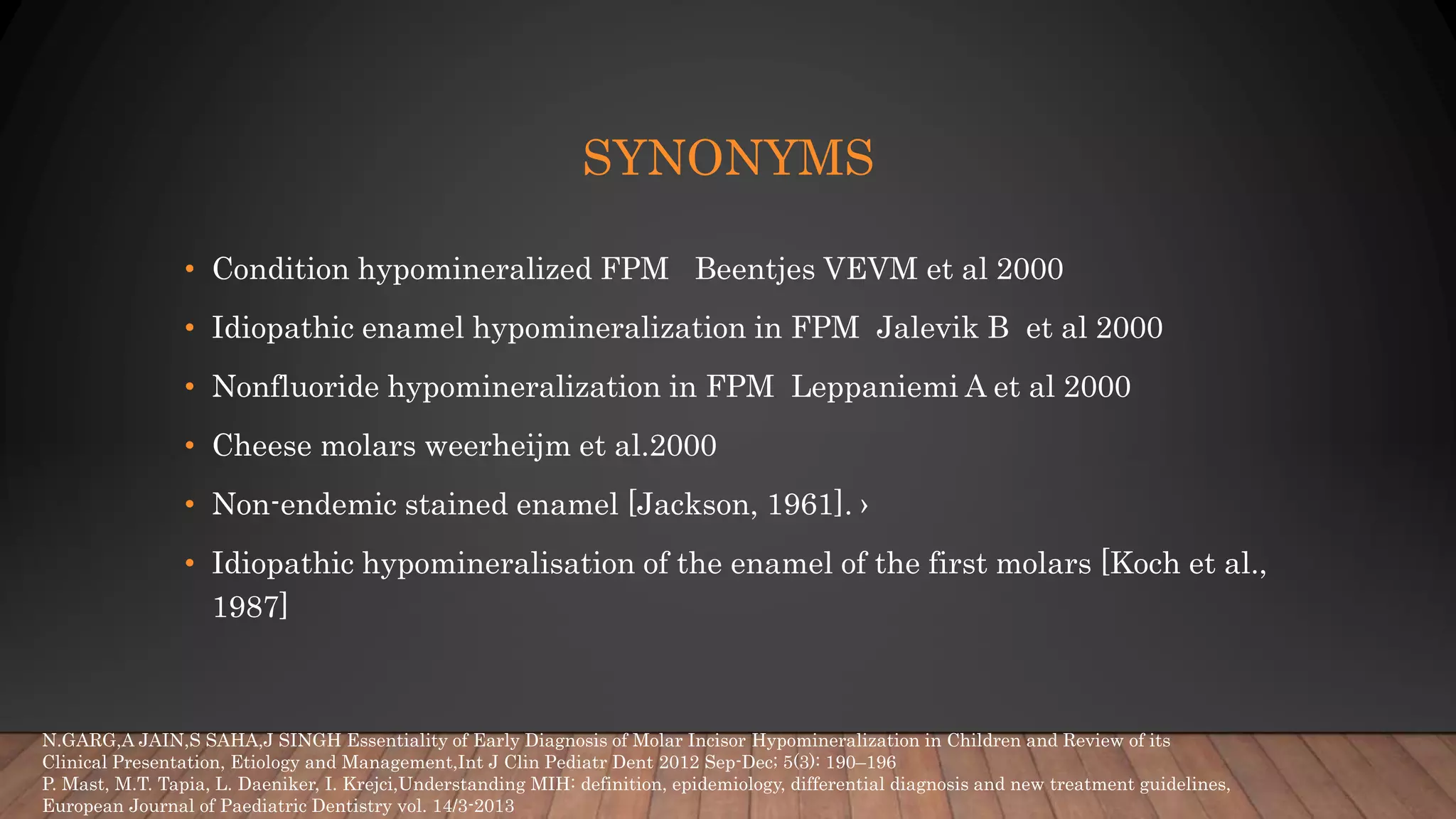 SYNONYMS

• Condition hypomineralized FPM Beentjes VEVM et al 2000
• Idiopathic enamel hypomineralization in FPM Jalevik B et al 2000
• Nonfluoride hypomineralization in FPM Leppaniemi A et al 2000
• Cheese molars weerheijm et al.2000
• Non-endemic stained enamel [Jackson, 1961]. ›
• Idiopathic hypomineralisation of the enamel of the first molars [Koch et al., 1987]

N.GARG,A JAIN,S SAHA,J SINGH Essentiality of Early Diagnosis of Molar Incisor Hypomineralization in Children and Review of its Clinical Presentation, Etiology and Management,Int J Clin Pediatr Dent 2012 Sep-Dec; 5(3): 190–196
P. Mast, M.T. Tapia, L. Daeniker, I. Krejci,Understanding MIH: definition, epidemiology, differential diagnosis and new treatment guidelines, European Journal of Paediatric Dentistry vol. 14/3-2013